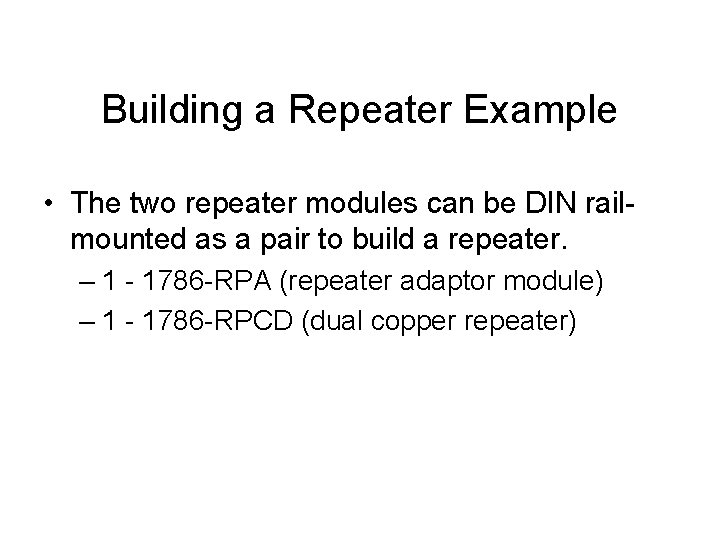 Building a Repeater Example

• The two repeater modules can be DIN rail-mounted as a pair to build a repeater.
– 1 - 1786-RPA (repeater adaptor module)
– 1 - 1786-RPCD (dual copper repeater)